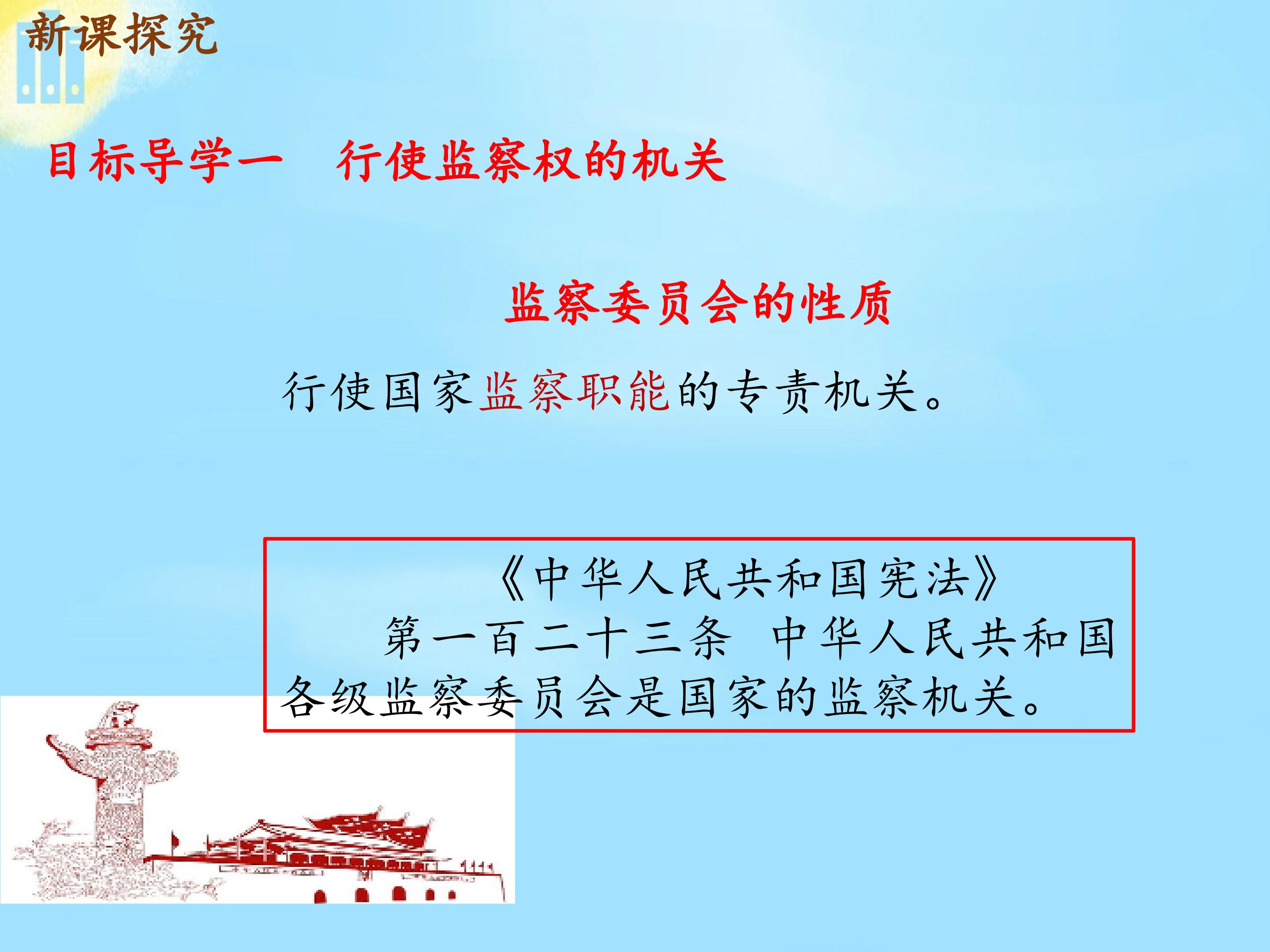 新课探究

目标导学一 行使监察权的机关

监察委员会的性质

行使国家监察职能的专责机关。

《中华人民共和国宪法》

第一百二十三条 中华人民共和国各级监察委员会是国家的监察机关。